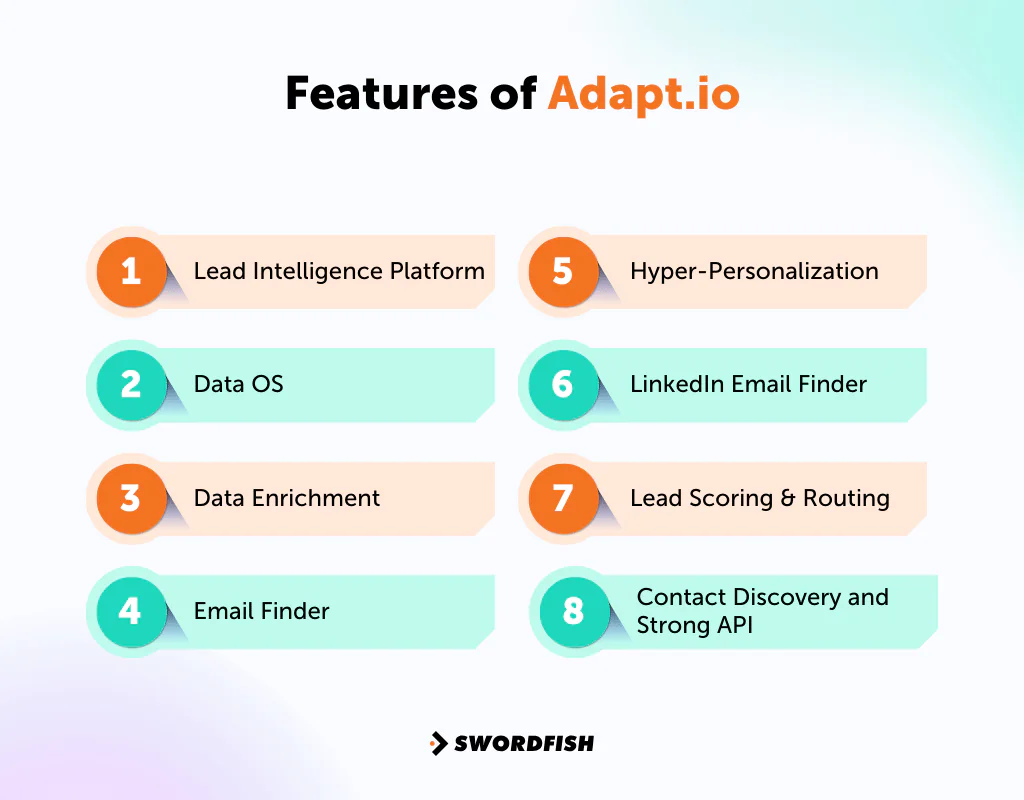 Features of Adapt.io

1 Lead Intelligence Platform

2 Data OS

3 Data Enrichment

4 Email Finder

5 Hyper-Personalization

6 LinkedIn Email Finder

7 Lead Scoring & Routing

8 Contact Discovery and Strong API

SWORDFISH